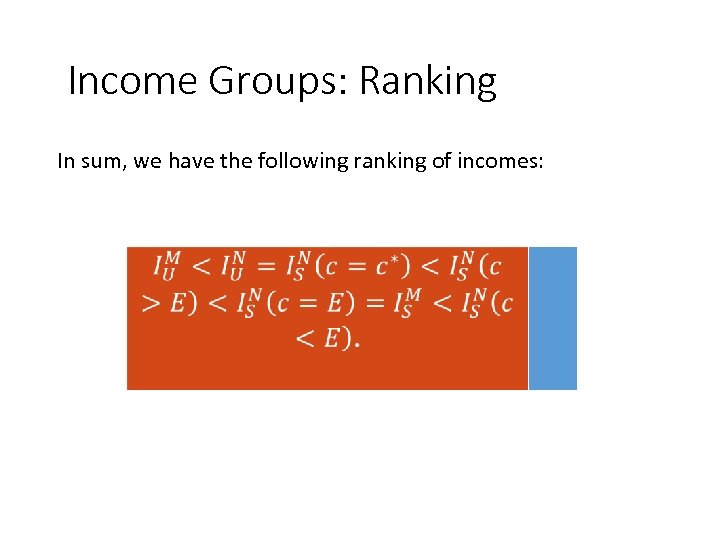 Income Groups: Ranking

In sum, we have the following ranking of incomes:

$I_U^M < I_U^N = I_S^N(c = c^*) < I_S^N(c > E) < I_S^N(c = E) = I_S^M < I_S^N(c < E).$